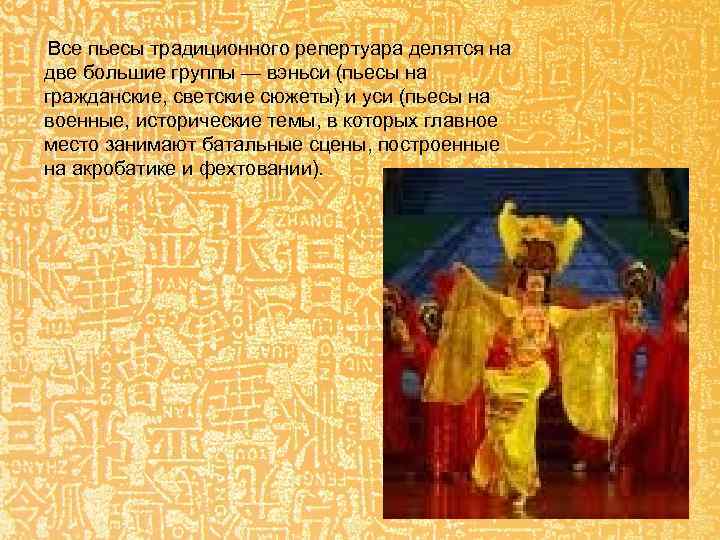 Все пьесы традиционного репертуара делятся на две большие группы — вэньси (пьесы на гражданские, светские сюжеты) и уси (пьесы на военные, исторические темы, в которых главное место занимают батальные сцены, построенные на акробатике и фехтовании).